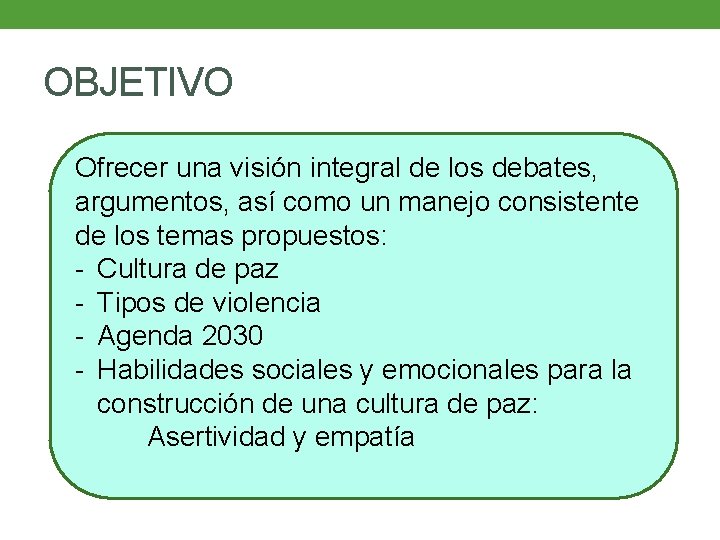 OBJETIVO

Ofrecer una visión integral de los debates, argumentos, así como un manejo consistente de los temas propuestos:
- Cultura de paz
- Tipos de violencia
- Agenda 2030
- Habilidades sociales y emocionales para la construcción de una cultura de paz:
Asertividad y empatía